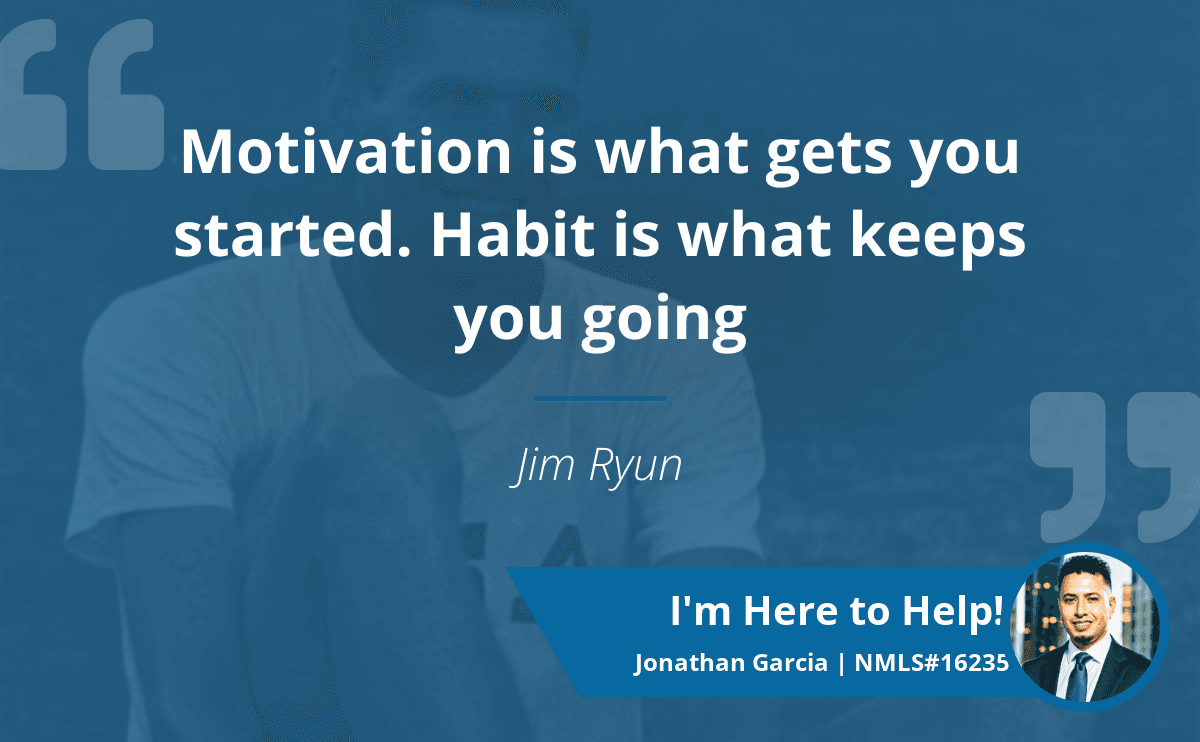 Motivation is what gets you started. Habit is what keeps you going

Jim Ryun

I'm Here to Help!

Jonathan Garcia | NMLS#16235